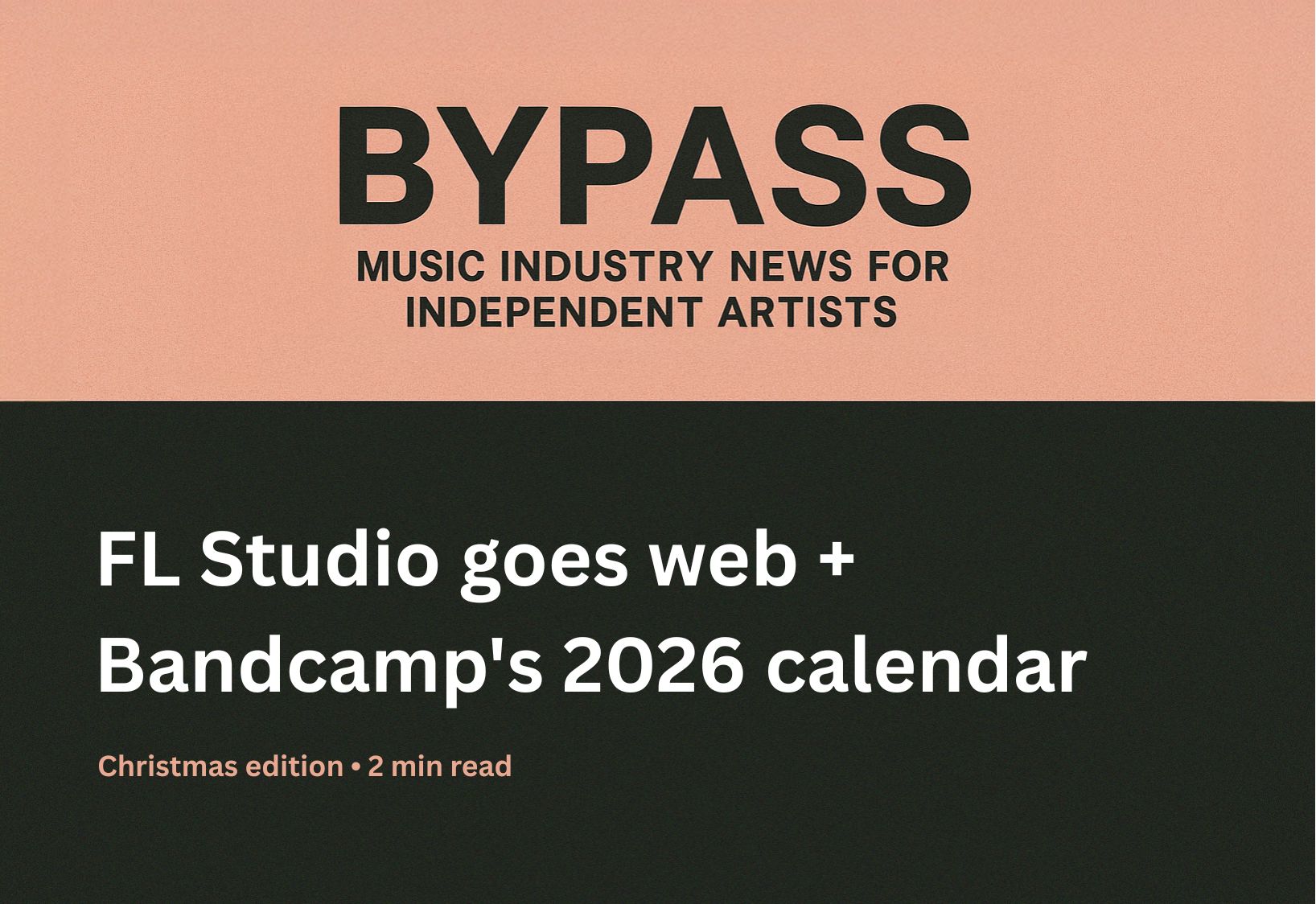 BYPASS

MUSIC INDUSTRY NEWS FOR INDEPENDENT ARTISTS

FL Studio goes web + Bandcamp's 2026 calendar

Christmas edition • 2 min read